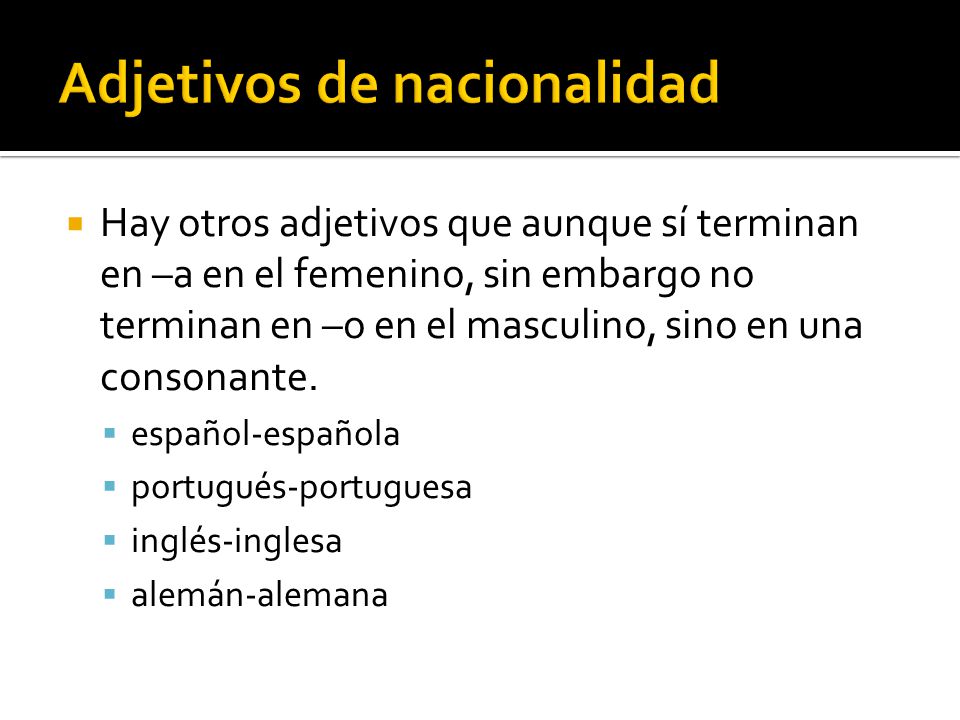 Adjetivos de nacionalidad

Hay otros adjetivos que aunque sí terminan en –a en el femenino, sin embargo no terminan en –o en el masculino, sino en una consonante.

español-española

portugués-portuguesa

inglés-inglesa

alemán-alemana